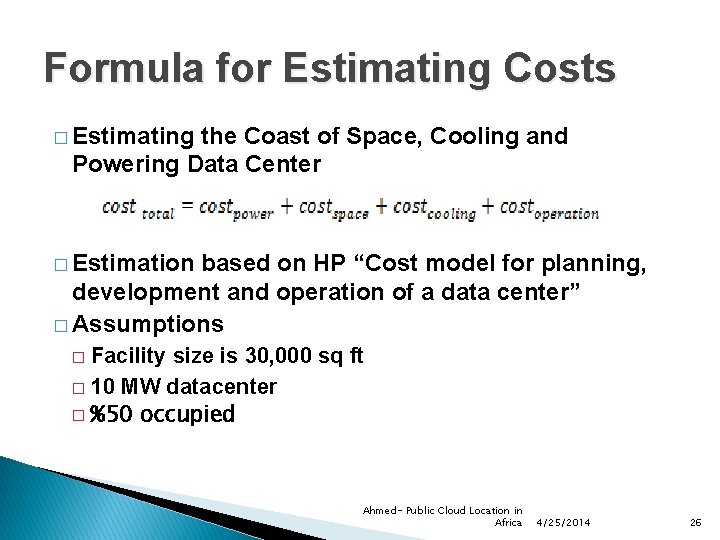 Formula for Estimating Costs

□ Estimating the Coast of Space, Cooling and Powering Data Center

$cost_{total} = cost_{power} + cost_{space} + cost_{cooling} + cost_{operation}$

□ Estimation based on HP “Cost model for planning, development and operation of a data center”

□ Assumptions

□ Facility size is 30,000 sq ft

□ 10 MW datacenter

□ %50 occupied

Ahmed- Public Cloud Location in Africa 4/25/2014 26